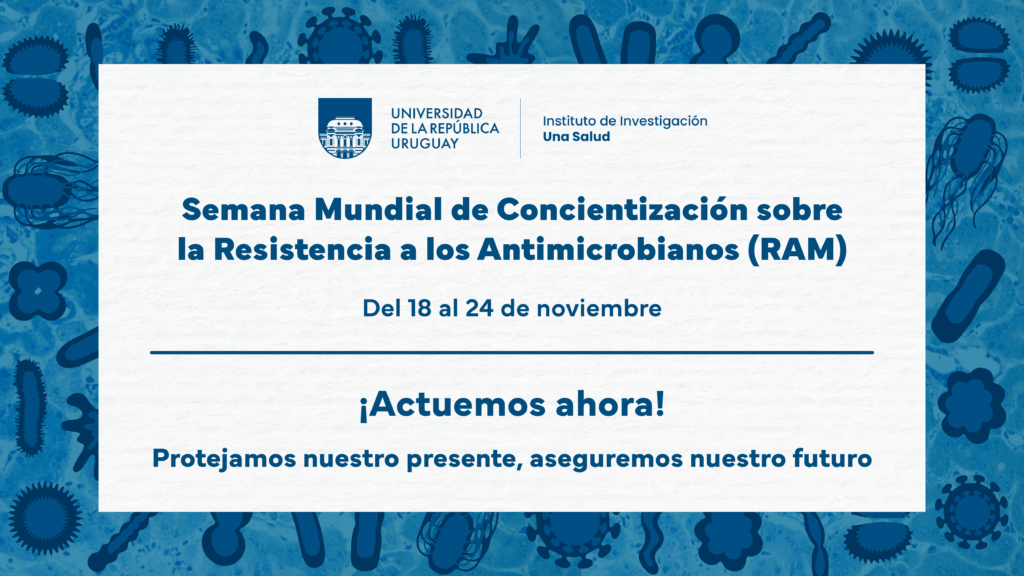 UNIVERSIDAD DE LA REPÚBLICA URUGUAY

Instituto de Investigación
Una Salud

Semana Mundial de Concientización sobre la Resistencia a los Antimicrobianos (RAM)

Del 18 al 24 de noviembre

¡Actuemos ahora!

Protejamos nuestro presente, aseguremos nuestro futuro